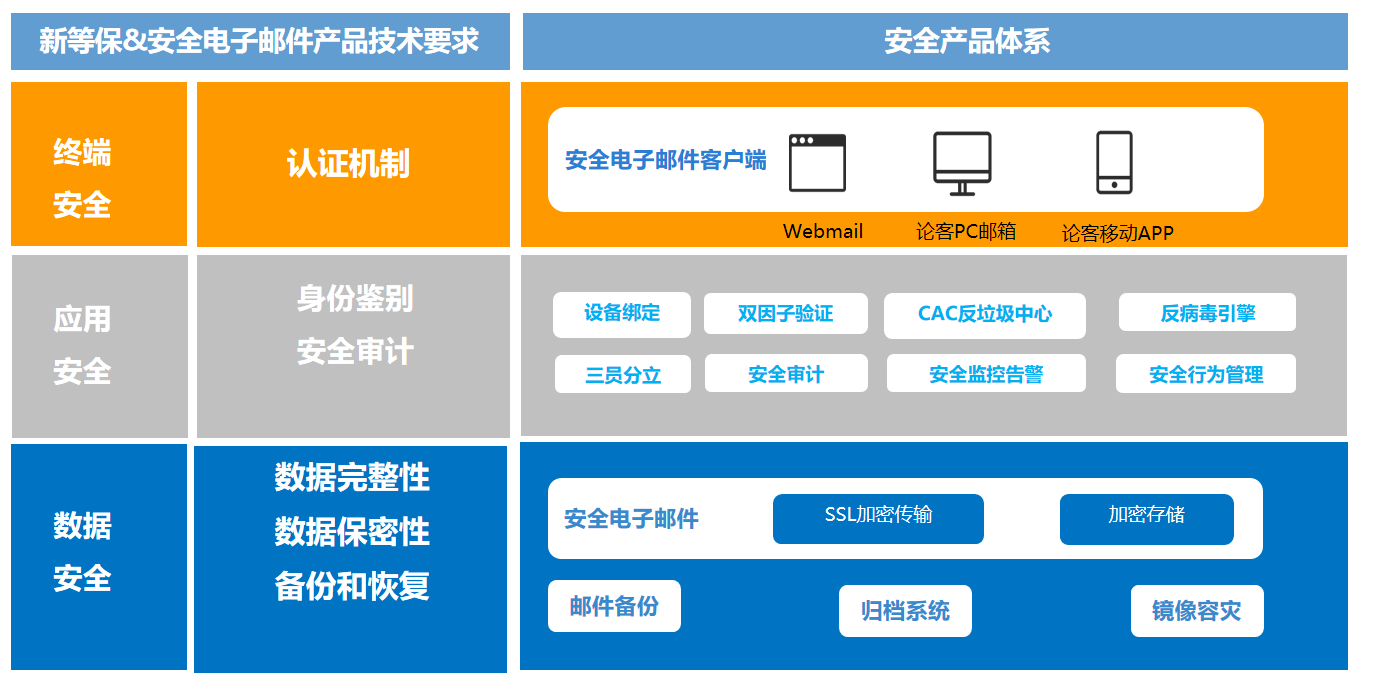 新等保&安全电子邮件产品技术要求

安全产品体系

终端安全

认证机制

安全电子邮件客户端

Webmail

论客PC邮箱

论客移动APP

应用安全

身份鉴别
安全审计

设备绑定

双因子验证

CAC反垃圾中心

反病毒引擎

三员分立

安全审计

安全监控告警

安全行为管理

数据安全

数据完整性
数据保密性
备份和恢复

安全电子邮件

SSL加密传输

加密存储

邮件备份

归档系统

镜像容灾